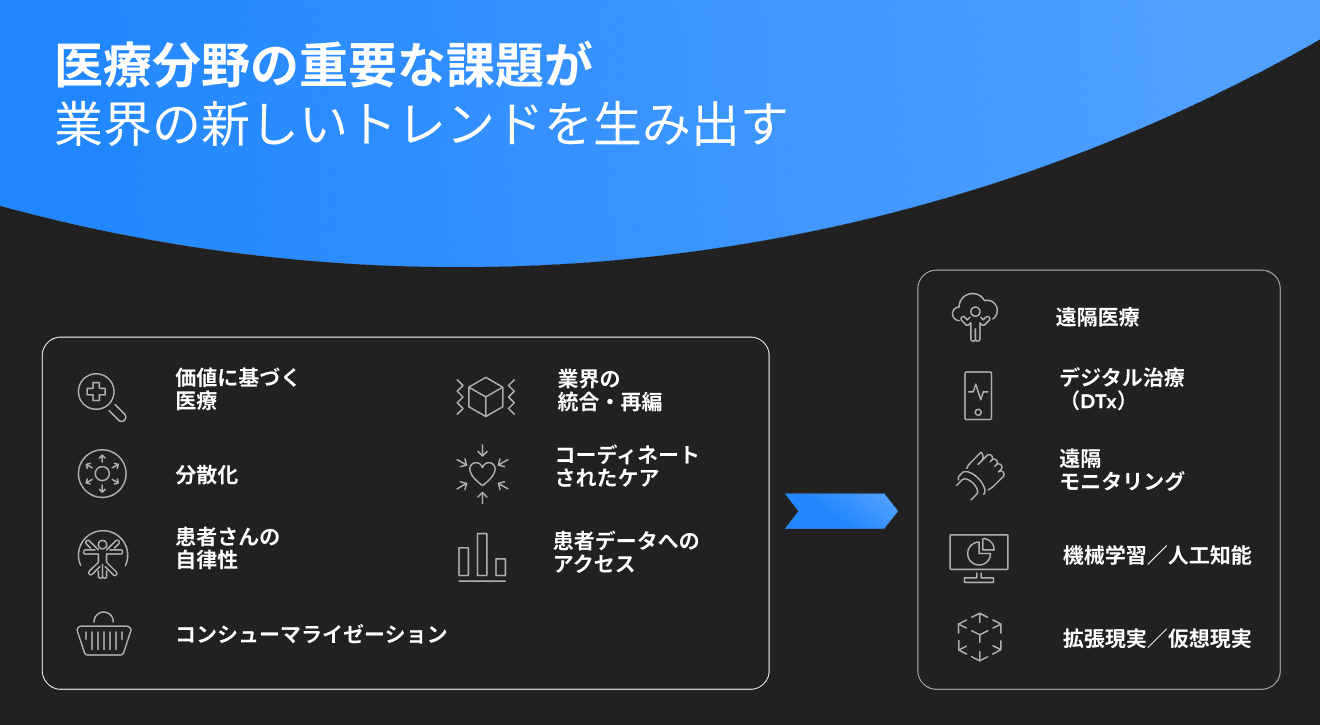 医療分野の重要な課題が
業界の新しいトレンドを生み出す

価値に基づく医療

分散化

患者さんの自律性

コンシューマライゼーション

業界の統合・再編

コーディネートされたケア

患者データへのアクセス

遠隔医療

デジタル治療（DTx）

遠隔モニタリング

機械学習／人工知能

拡張現実／仮想現実